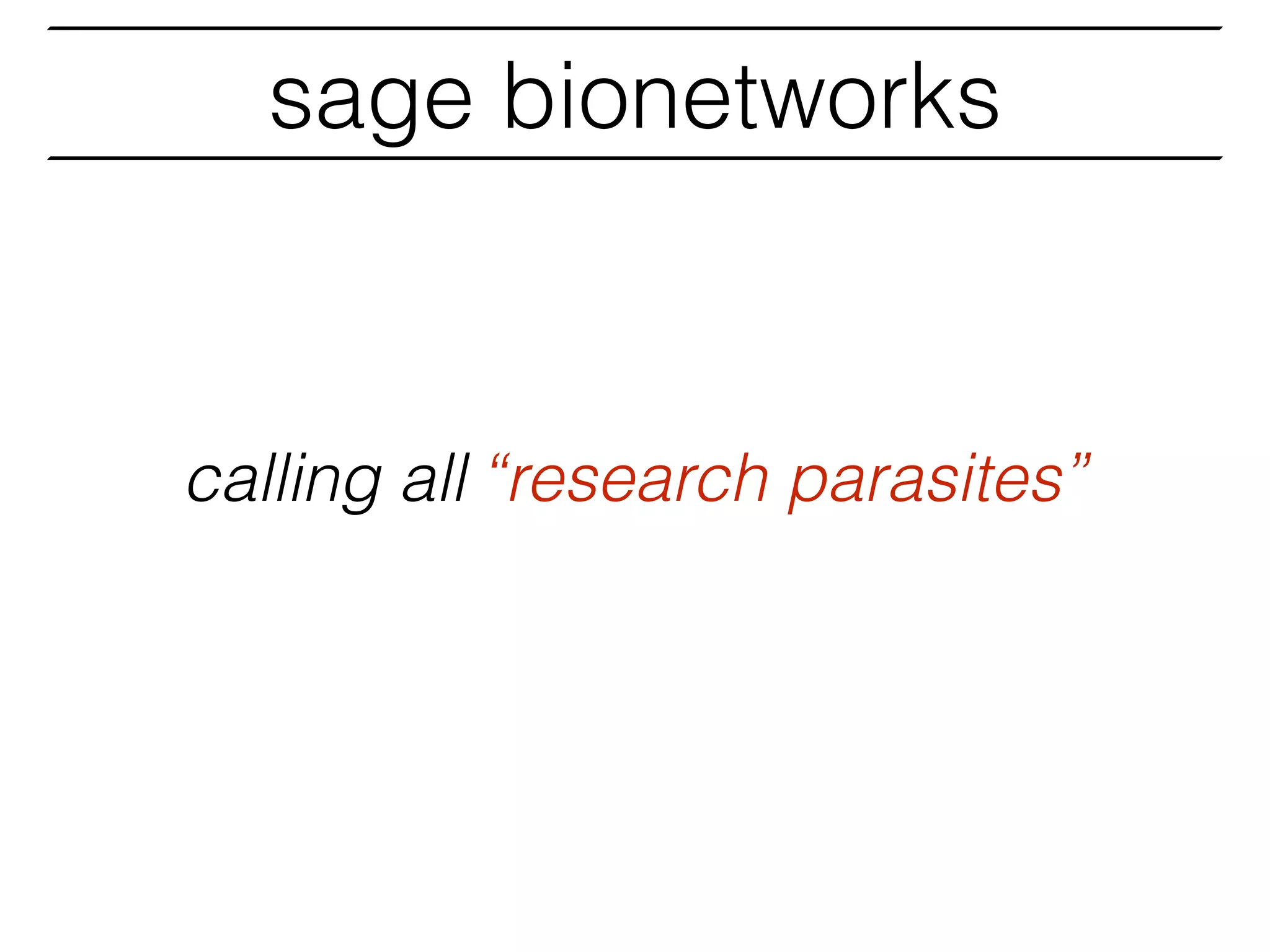 sage bionetworks

calling all “research parasites”